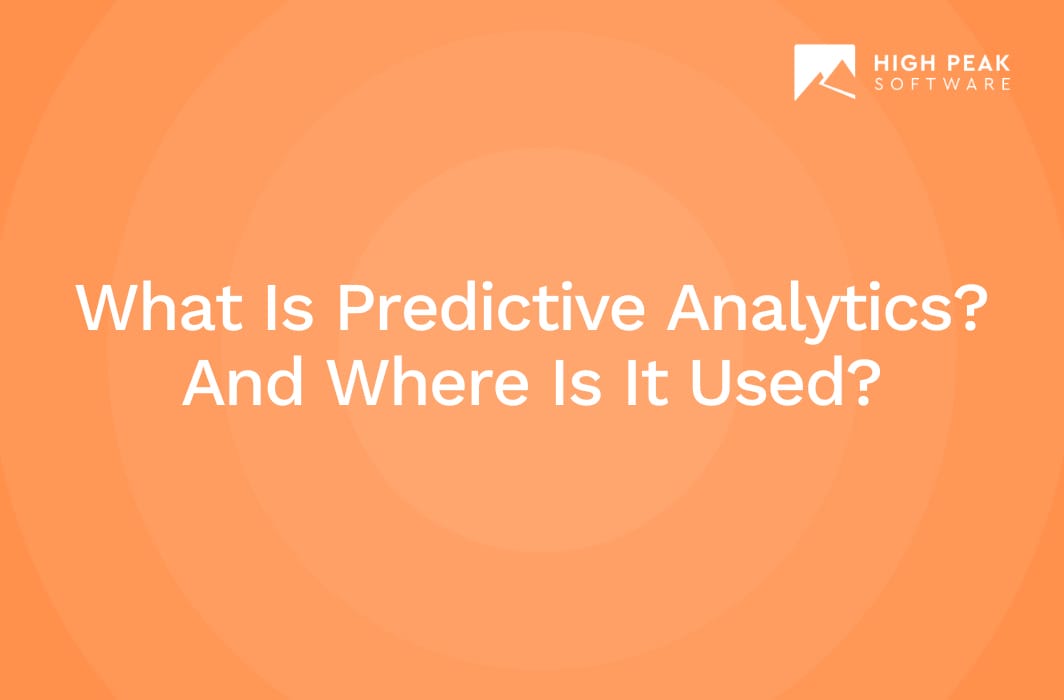 HIGH PEAK
SOFTWARE

What Is Predictive Analytics? And Where Is It Used?